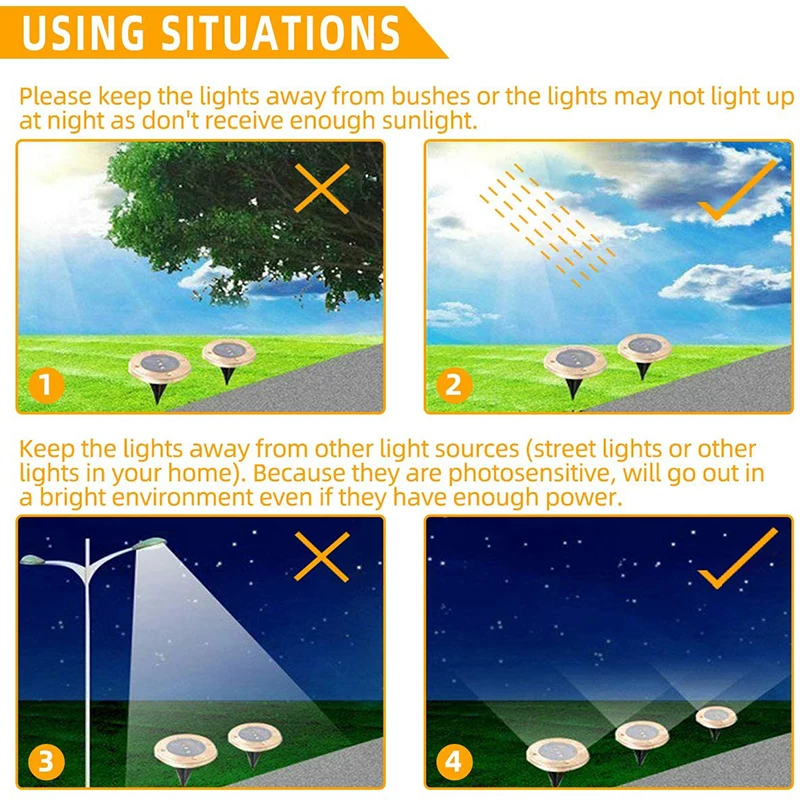 USING SITUATIONS

Please keep the lights away from bushes or the lights may not light up at night as don't receive enough sunlight.

1

2

Keep the lights away from other light sources (street lights or other lights in your home). Because they are photosensitive, will go out in a bright environment even if they have enough power.

3

4